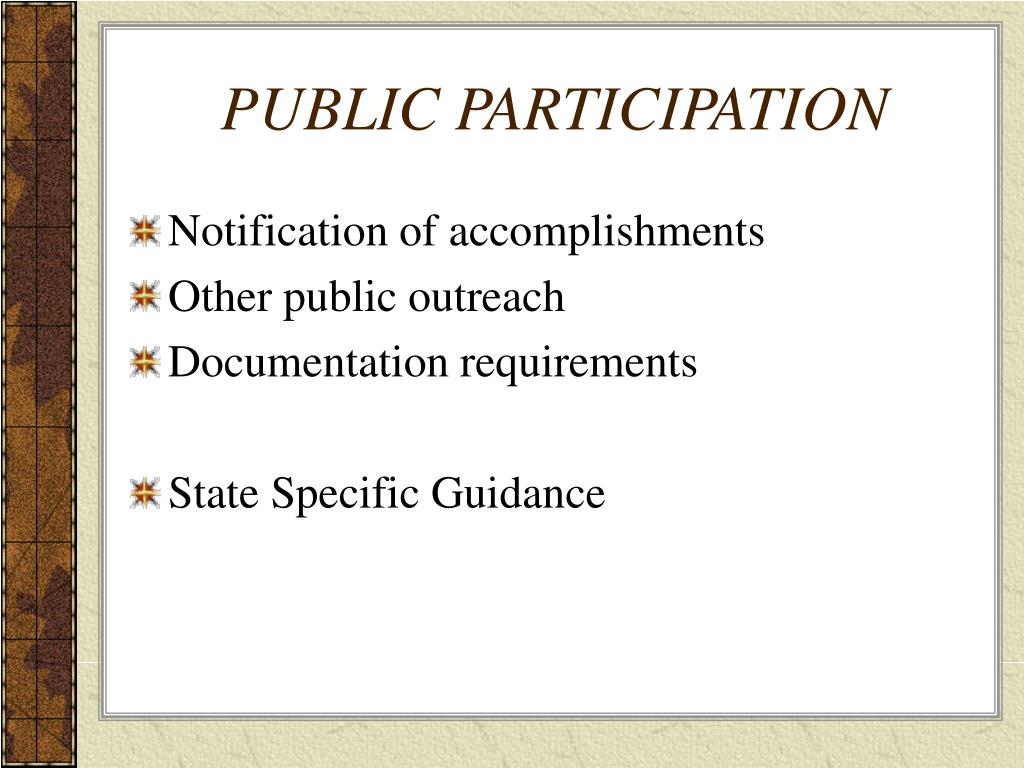 PUBLIC PARTICIPATION

Notification of accomplishments

Other public outreach

Documentation requirements

State Specific Guidance